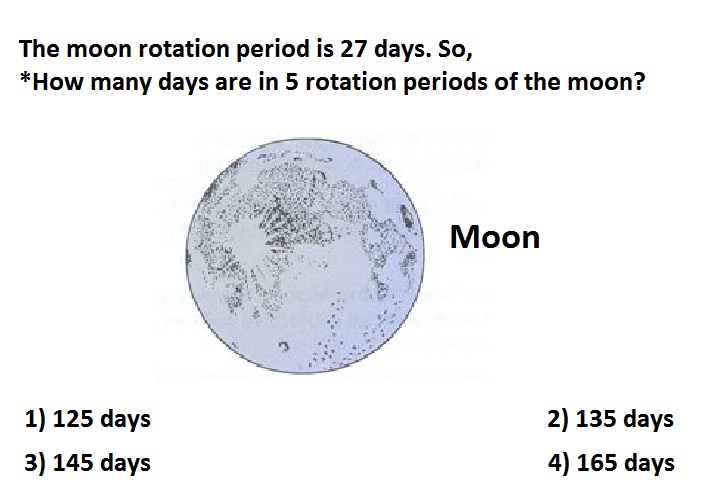 The moon rotation period is 27 days. So,
*How many days are in 5 rotation periods of the moon?

Moon

1) 125 days
2) 135 days
3) 145 days
4) 165 days